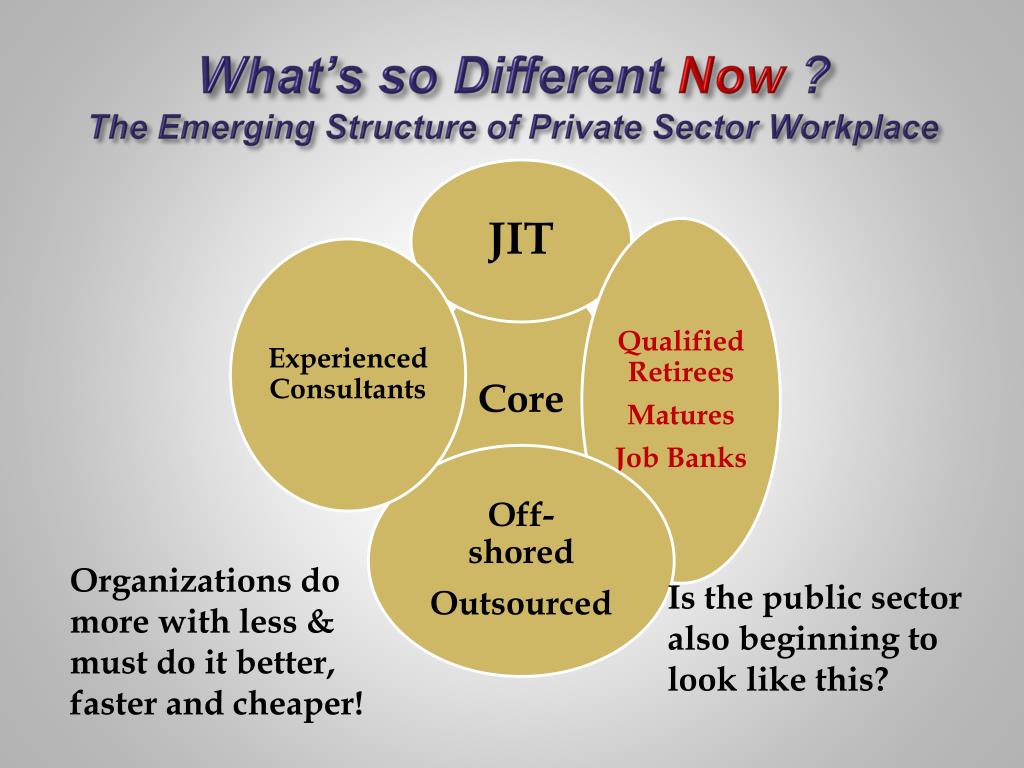 What's so Different Now ?
The Emerging Structure of Private Sector Workplace

JIT

Experienced Consultants

Core

Qualified Retirees
Matures
Job Banks

Off-shored
Outsourced

Organizations do more with less & must do it better, faster and cheaper!

Is the public sector also beginning to look like this?